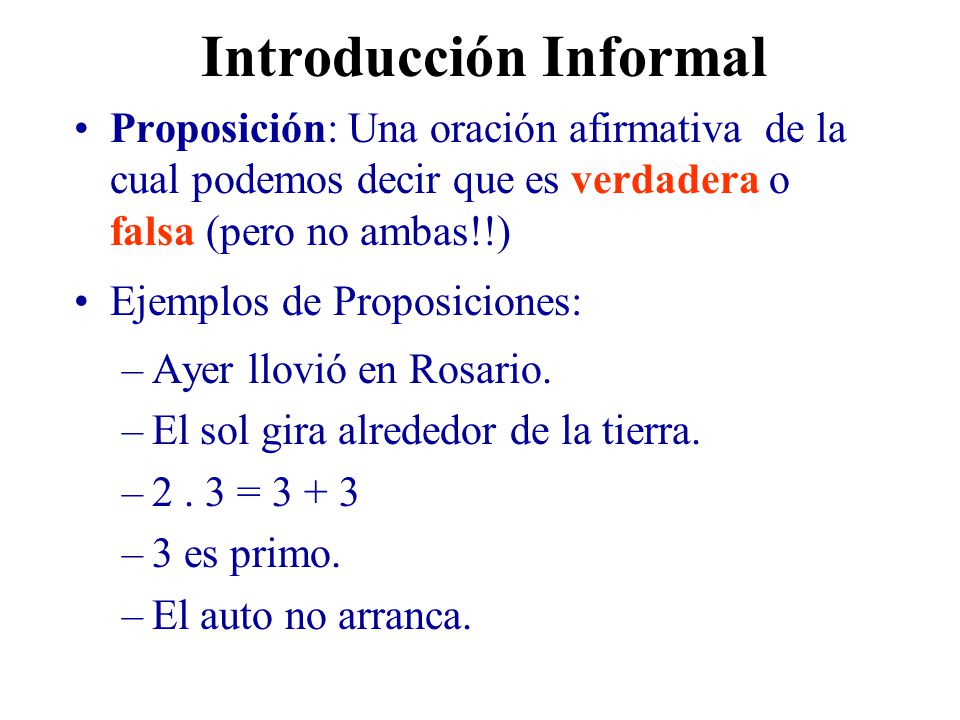 Introducción Informal

• Proposición: Una oración afirmativa de la cual podemos decir que es verdadera o falsa (pero no ambas!!)

• Ejemplos de Proposiciones:

– Ayer llovió en Rosario.

– El sol gira alrededor de la tierra.

– $2 . 3 = 3 + 3$

– 3 es primo.

– El auto no arranca.